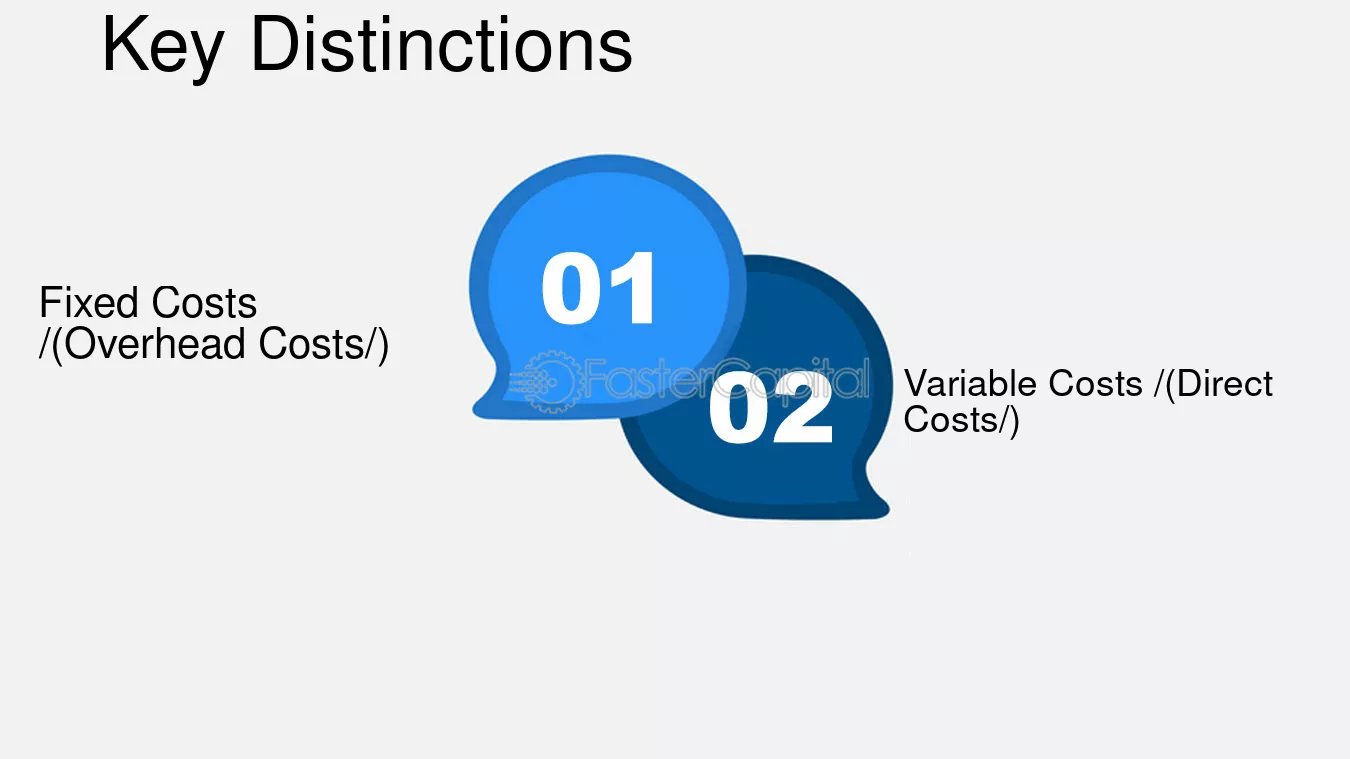 Key Distinctions

Fixed Costs /(Overhead Costs/)

01

02

Variable Costs /(Direct Costs/)

FasterCapital